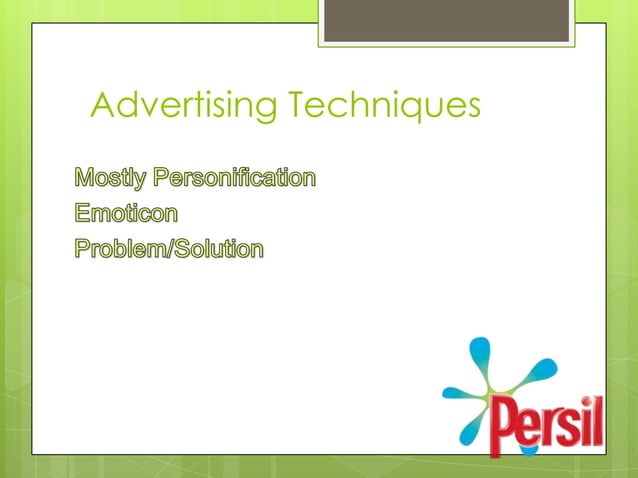 Advertising Techniques

Mostly Personification
Emoticon
Problem/Solution

Persil